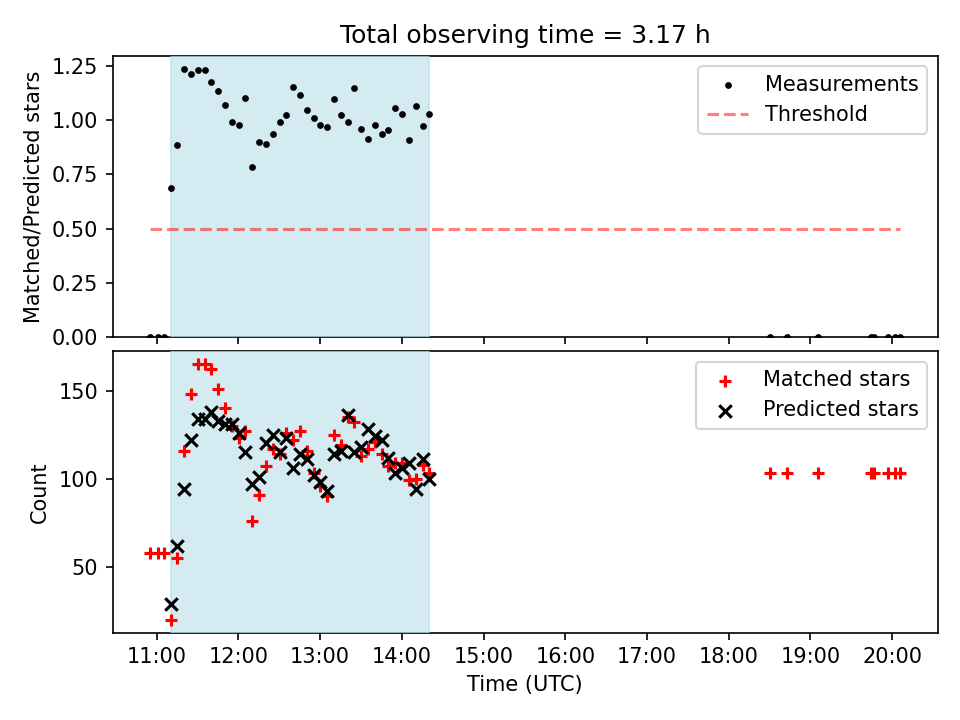 Total observing time = 3.17 h

Matched/Predicted stars

1.25
1.00
0.75
0.50
0.25
0.00

Measurements
Threshold

Count

150
100
50

Matched stars
Predicted stars

11:00 12:00 13:00 14:00 15:00 16:00 17:00 18:00 19:00 20:00

Time (UTC)